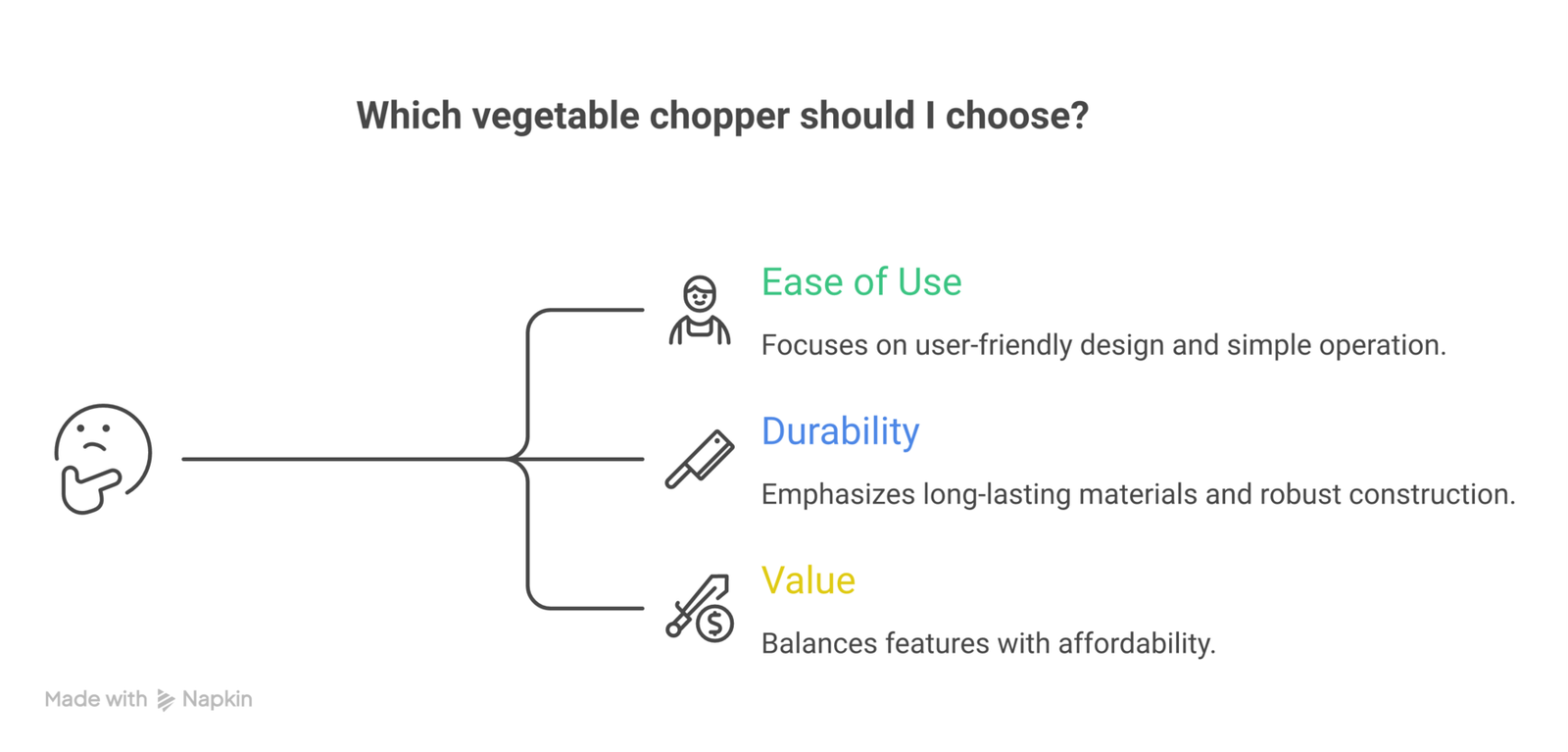 Which vegetable chopper should I choose?

Ease of Use

Focuses on user-friendly design and simple operation.

Durability

Emphasizes long-lasting materials and robust construction.

Value

Balances features with affordability.

Made with Napkin